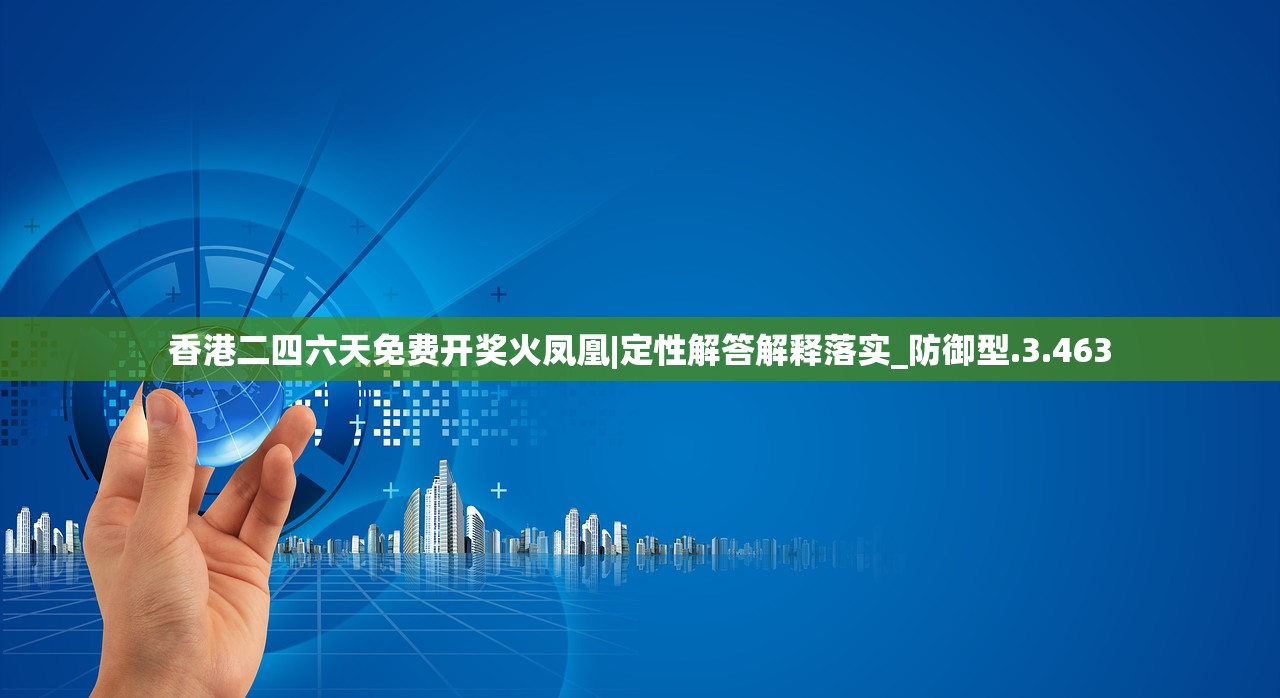 香港二四六天免费开奖火凤凰|定性解答解释落实_防御型.3.463